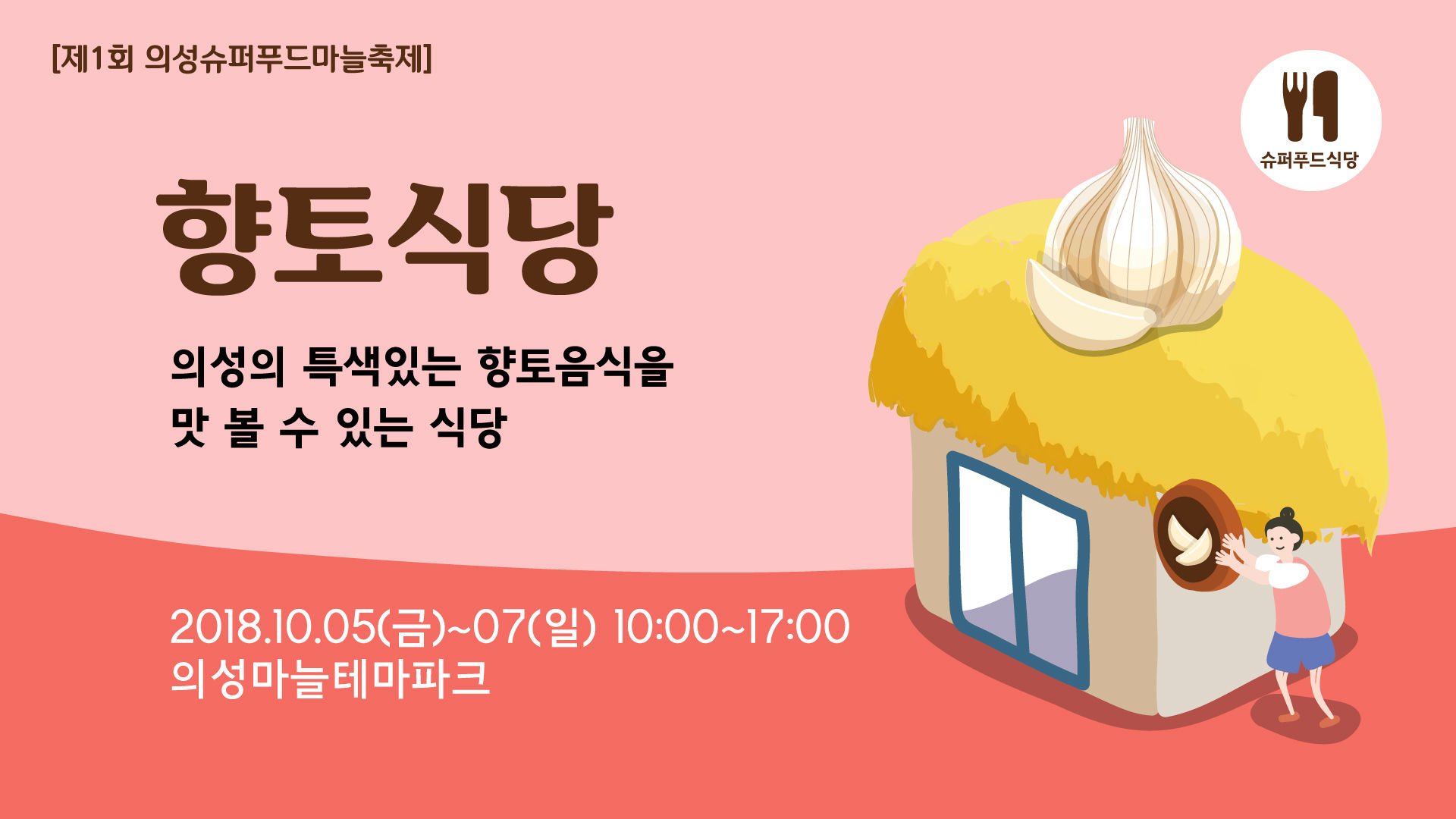 [제1회 의성슈퍼푸드마늘축제]

슈퍼푸드식당

향토식당

의성의 특색있는 향토음식을 맛 볼 수 있는 식당

2018.10.05(금)~07(일) 10:00~17:00
의성마늘테마파크